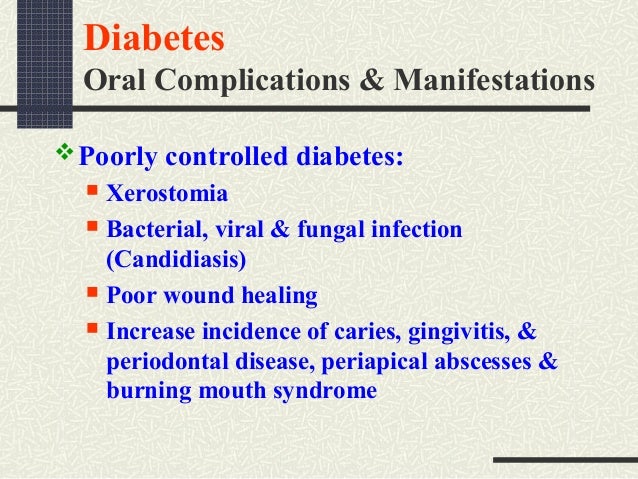 Diabetes
Oral Complications & Manifestations

❖ Poorly controlled diabetes:
▪ Xerostomia
▪ Bacterial, viral & fungal infection (Candidiasis)
▪ Poor wound healing
▪ Increase incidence of caries, gingivitis, & periodontal disease, periapical abscesses & burning mouth syndrome